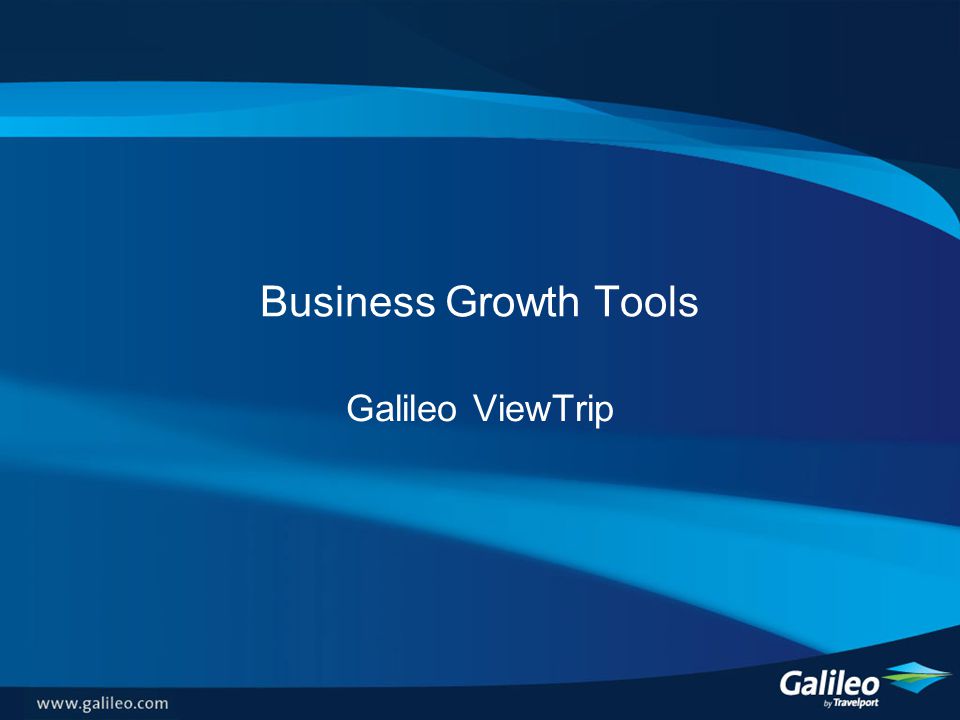 Business Growth Tools

Galileo ViewTrip

www.galileo.com

Galileo by Travelport